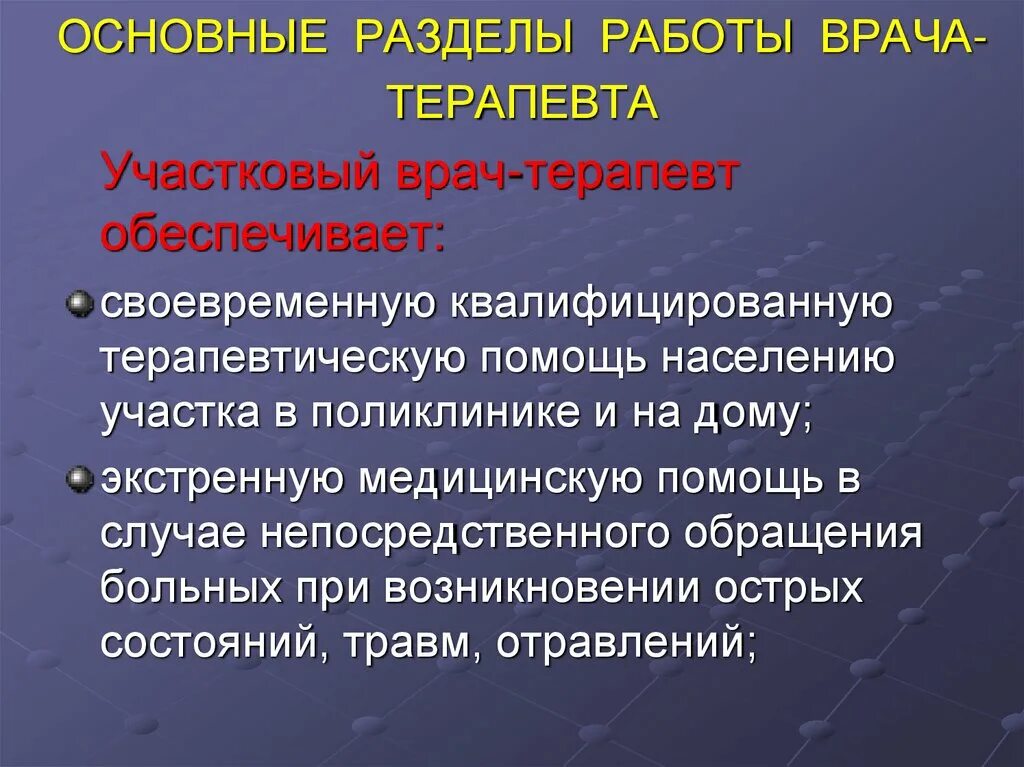 ОСНОВНЫЕ РАЗДЕЛЫ РАБОТЫ ВРАЧА-ТЕРАПЕВТА

Участковый врач-терапевт обеспечивает:

своевременную квалифицированную терапевтическую помощь населению участка в поликлинике и на дому;

экстренную медицинскую помощь в случае непосредственного обращения больных при возникновении острых состояний, травм, отравлений;